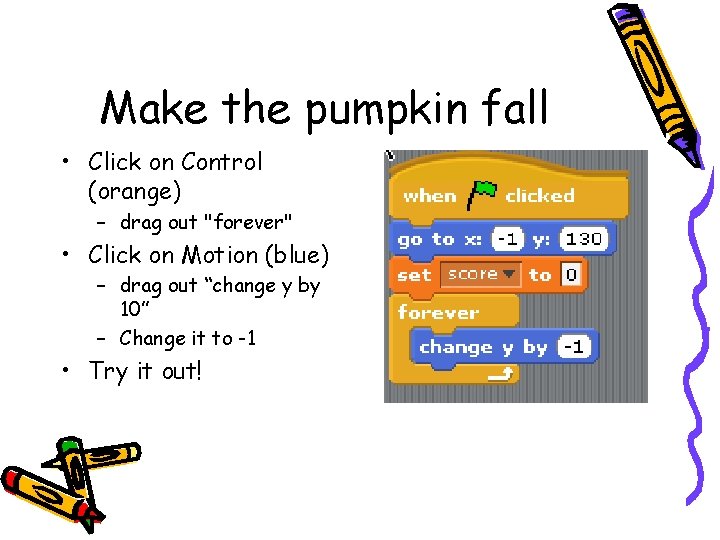 Make the pumpkin fall

• Click on Control (orange)
- drag out "forever"
• Click on Motion (blue)
- drag out "change y by 10"
- Change it to -1
• Try it out!

when clicked
go to x: -1 y: 130
set score to 0
forever
change y by -1